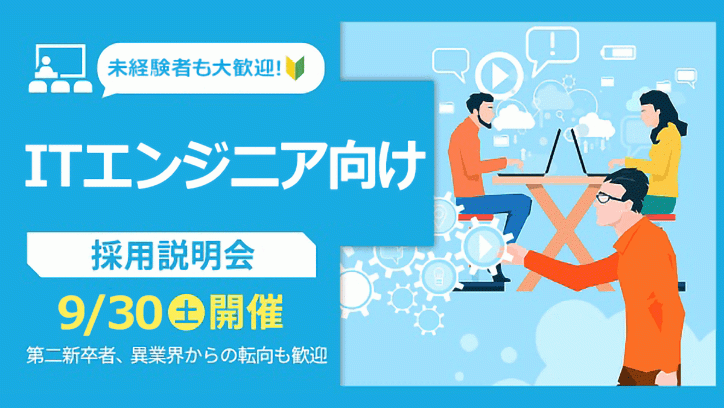 未経験者も大歓迎!

ITエンジニア向け

採用説明会

9/30 土 開催

第二新卒者、異業界からの転向も歓迎